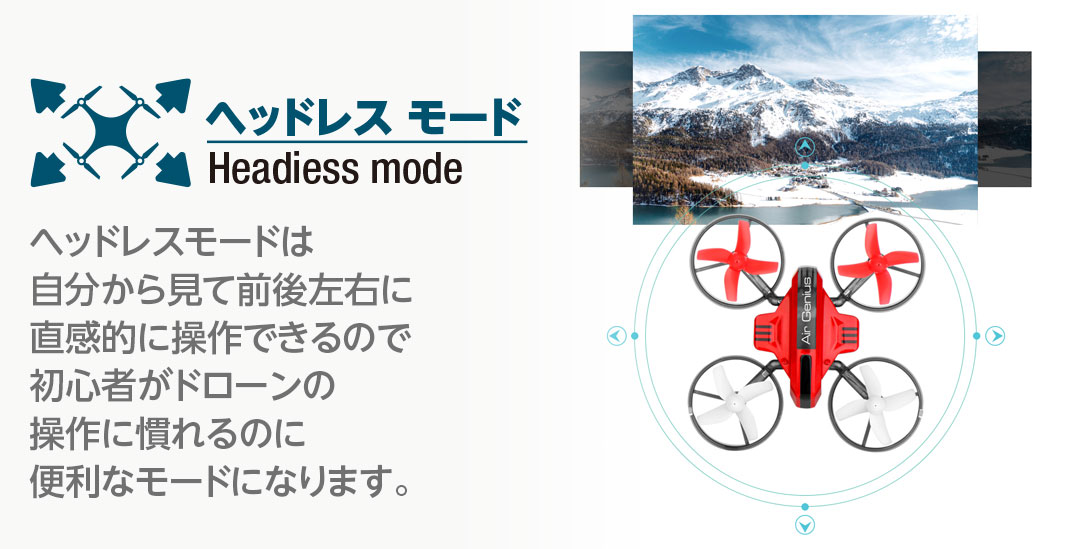 ヘッドレス モード
Headiess mode

ヘッドレスモードは
自分から見て前後左右に
直感的に操作できるので
初心者がドローンの
操作に慣れるのに
便利なモードになります。

Air Genius